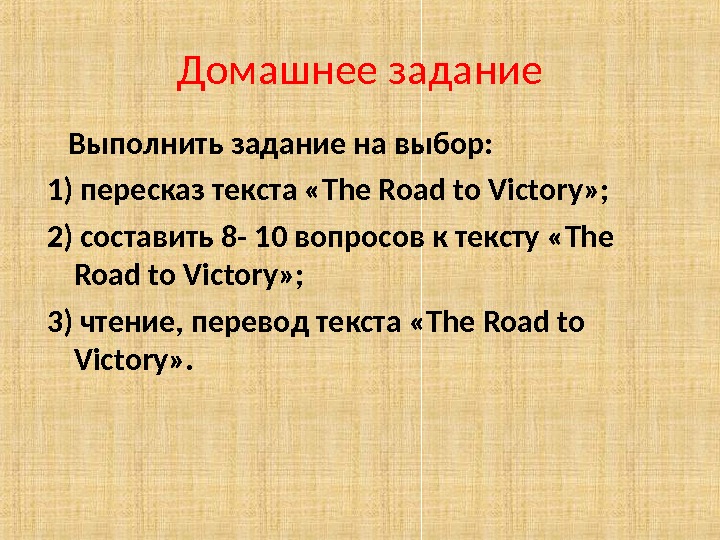 Домашнее задание

Выполнить задание на выбор:

1) пересказ текста «The Road to Victory»;

2) составить 8- 10 вопросов к тексту «The Road to Victory»;

3) чтение, перевод текста «The Road to Victory».